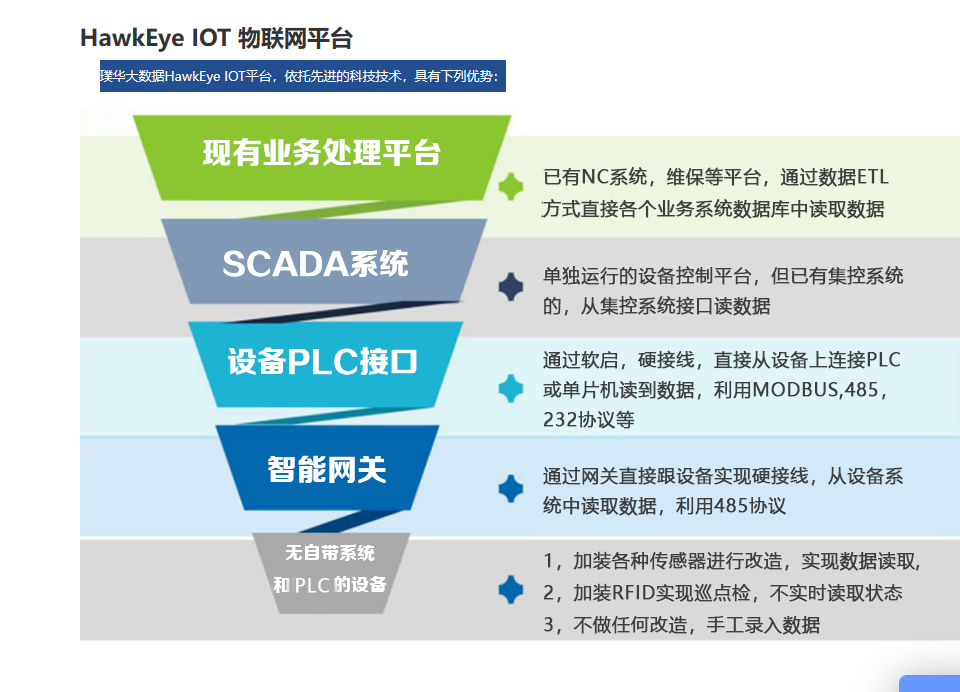 HawkEye IOT 物联网平台

璞华大数据HawkEye IOT平台，依托先进的科技技术，具有下列优势：

现有业务处理平台

已有NC系统，维保等平台，通过数据ETL方式直接各个业务系统数据库中读取数据

SCADA系统

单独运行的设备控制平台，但已有集控系统的，从集控系统接口读数据

设备PLC接口

通过软启，硬接线，直接从设备上连接PLC或单片机读到数据，利用MODBUS,485，232协议等

智能网关

通过网关直接跟设备实现硬接线，从设备系统中读取数据，利用485协议

无自带系统和 PLC 的设备

1，加装各种传感器进行改造，实现数据读取，
2，加装RFID实现巡点检，不实时读取状态
3，不做任何改造，手工录入数据